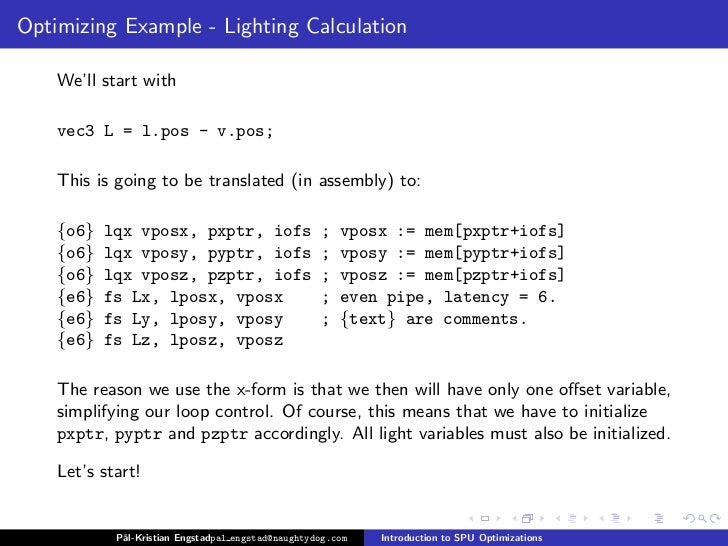 Optimizing Example - Lighting Calculation

We'll start with

vec3 L = l.pos - v.pos;

This is going to be translated (in assembly) to:

{o6} lqx vposx, pxptr, iofs ; vposx := mem[pxptr+iofs]
{o6} lqx vposy, pyptr, iofs ; vposy := mem[pyptr+iofs]
{o6} lqx vposz, pzptr, iofs ; vposz := mem[pzptr+iofs]
{e6} fs Lx, lposx, vposx ; even pipe, latency = 6.
{e6} fs Ly, lposy, vposy ; {text} are comments.
{e6} fs Lz, lposz, vposz

The reason we use the x-form is that we then will have only one offset variable, simplifying our loop control. Of course, this means that we have to initialize pxptr, pyptr and pzptr accordingly. All light variables must also be initialized.

Let's start!

Pål-Kristian Engstadpal_engstad@naughtydog.com Introduction to SPU Optimizations